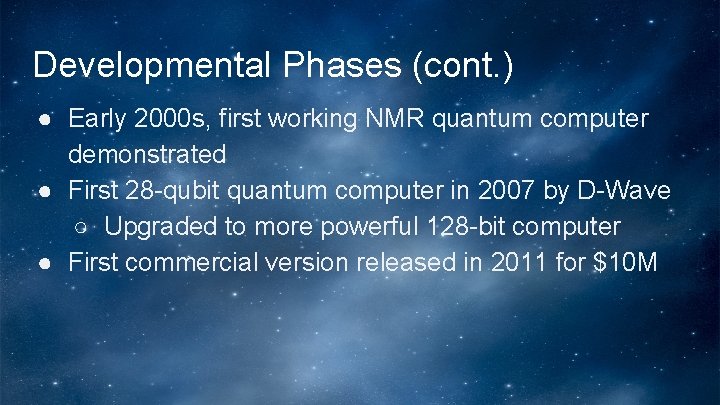 Developmental Phases (cont.)

● Early 2000s, first working NMR quantum computer demonstrated
● First 28-qubit quantum computer in 2007 by D-Wave
○ Upgraded to more powerful 128-bit computer
● First commercial version released in 2011 for \$10M